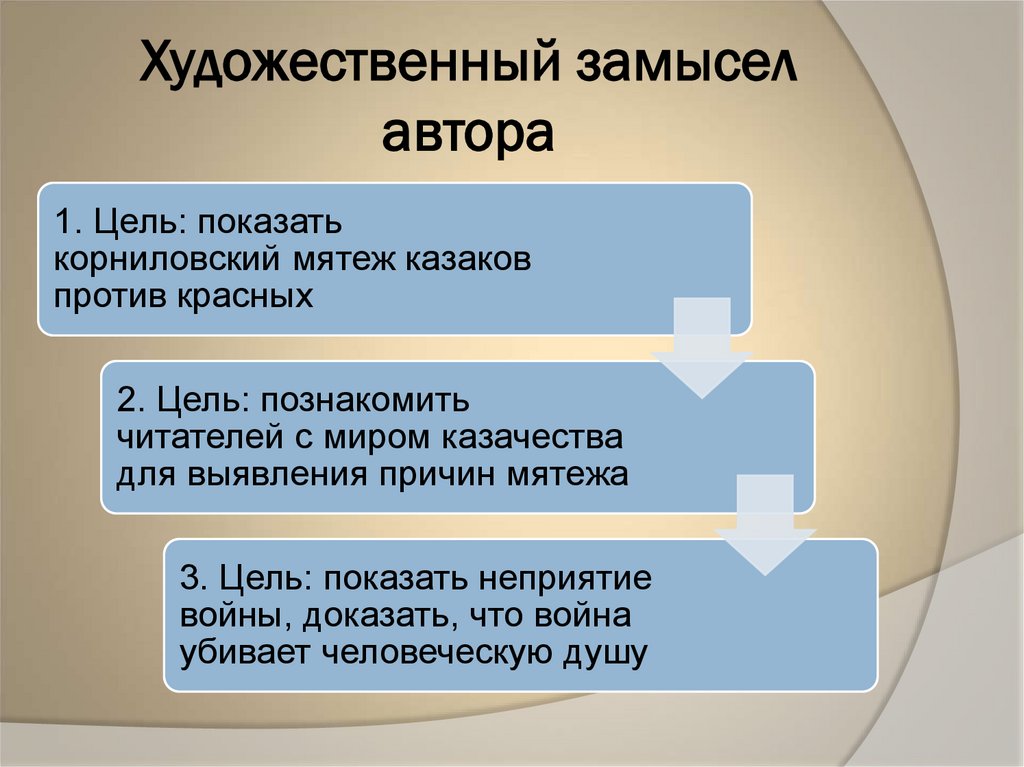 Художественный замысел автора

1. Цель: показать корниловский мятеж казаков против красных

2. Цель: познакомить читателей с миром казачества для выявления причин мятежа

3. Цель: показать неприятие войны, доказать, что война убивает человеческую душу